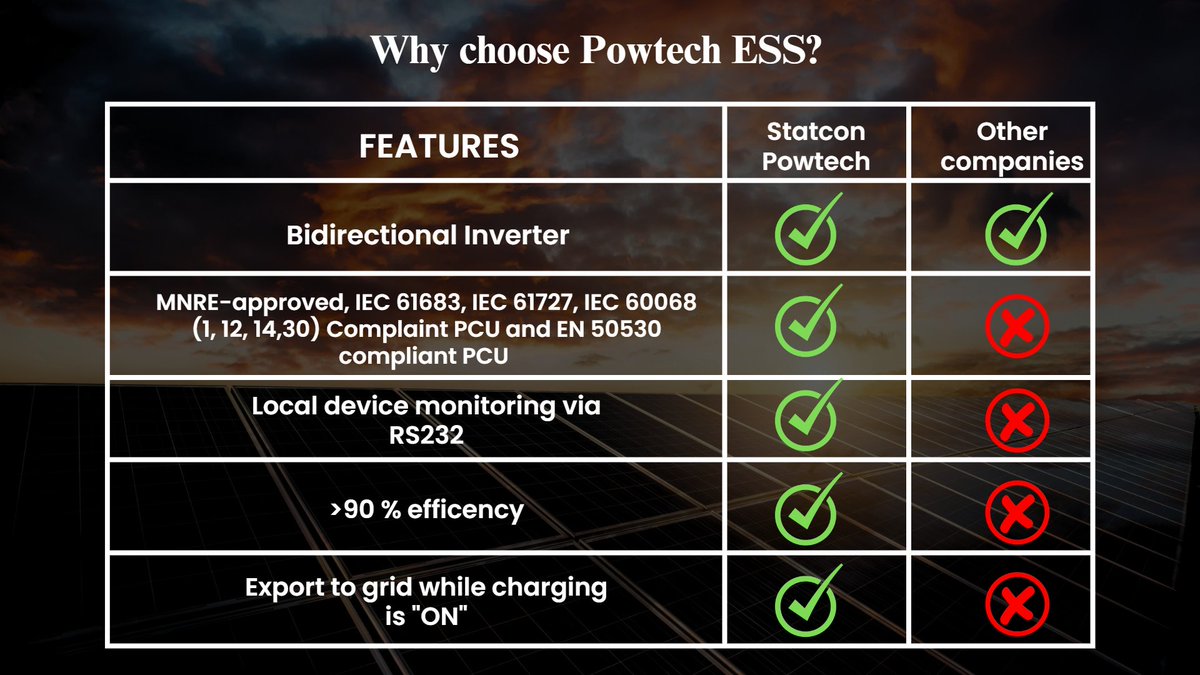 Why choose Powtech ESS?

| FEATURES | Statcon Powtech | Other companies |
|---|---|---|
| Bidirectional Inverter | ✓ | ✓ |
| MNRE-approved, IEC 61683, IEC 61727, IEC 60068 (1, 12, 14,30) Complaint PCU and EN 50530 compliant PCU | ✓ | ✗ |
| Local device monitoring via RS232 | ✓ | ✗ |
| >90 % efficency | ✓ | ✗ |
| Export to grid while charging is "ON" | ✓ | ✗ |